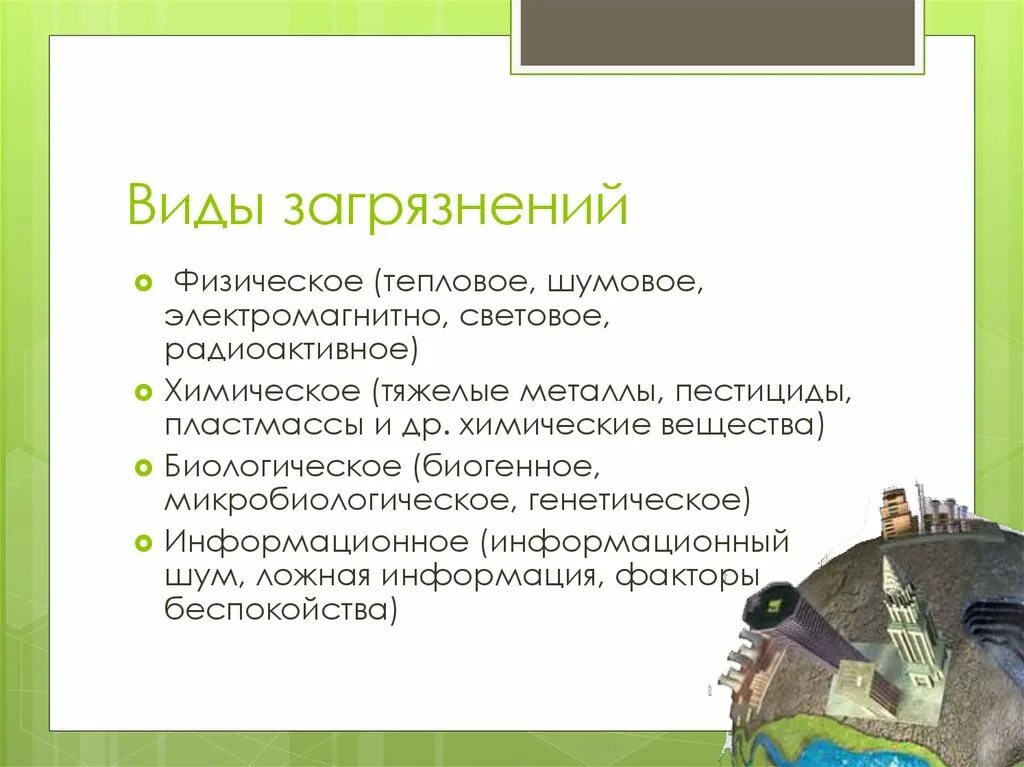 Виды загрязнений

Физическое (тепловое, шумовое, электромагнитно, световое, радиоактивное)

Химическое (тяжелые металлы, пестициды, пластмассы и др. химические вещества)

Биологическое (биогенное, микробиологическое, генетическое)

Информационное (информационный шум, ложная информация, факторы беспокойства)